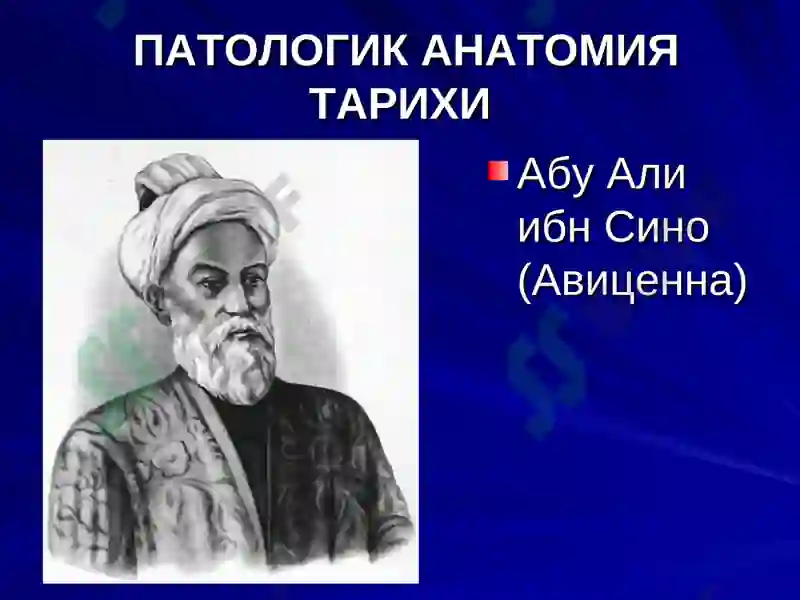 ПАТОЛОГИК АНАТОМИЯ ТАРИХИ

Абу Али ибн Сино (Авиценна)